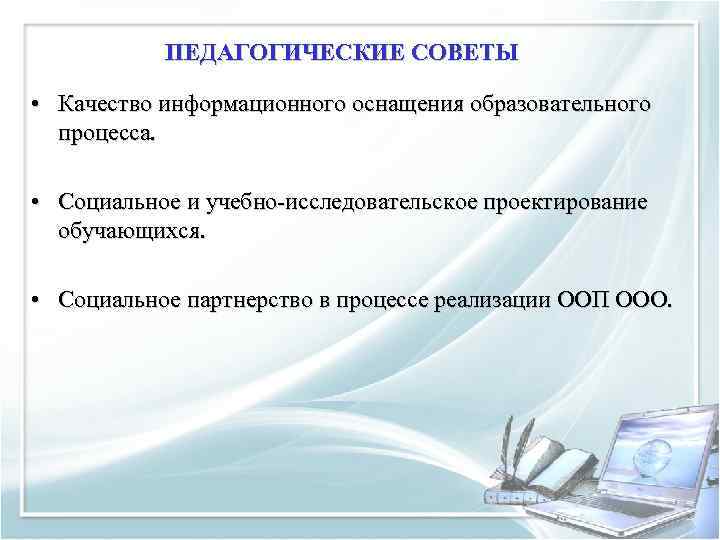 ПЕДАГОГИЧЕСКИЕ СОВЕТЫ

• Качество информационного оснащения образовательного процесса.

• Социальное и учебно-исследовательское проектирование обучающихся.

• Социальное партнерство в процессе реализации ООП ООО.